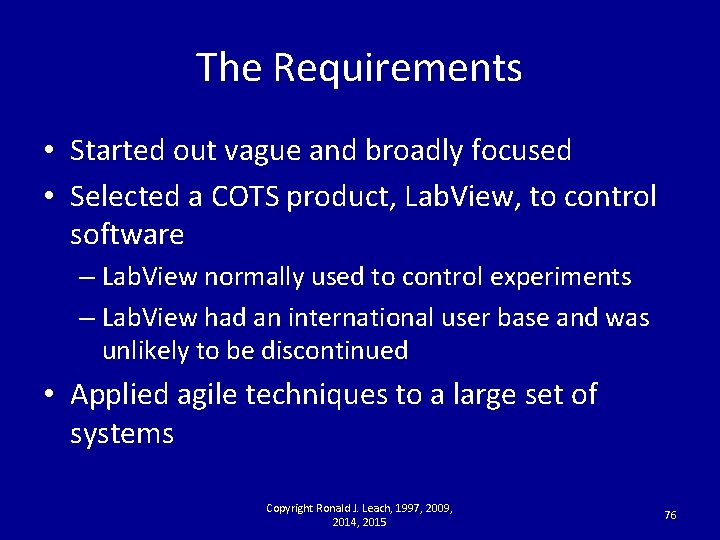 The Requirements

• Started out vague and broadly focused
• Selected a COTS product, LabView, to control software
– LabView normally used to control experiments
– LabView had an international user base and was unlikely to be discontinued
• Applied agile techniques to a large set of systems

Copyright Ronald J. Leach, 1997, 2009, 2014, 2015

76